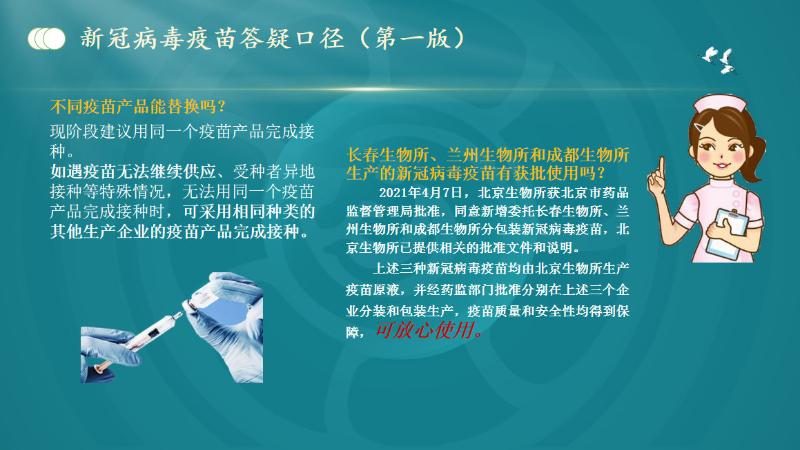 新冠病毒疫苗答疑口径（第一版）

不同疫苗产品能替换吗？

现阶段建议用同一个疫苗产品完成接种。
如遇疫苗无法继续供应、受种者异地接种等特殊情况，无法用同一个疫苗产品完成接种时，可采用相同种类的其他生产企业的疫苗产品完成接种。

长春生物所、兰州生物所和成都生物所生产的新冠病毒疫苗有获批使用吗？

2021年4月7日，北京生物所获北京市药品监督管理局批准，同意新增委托长春生物所、兰州生物所和成都生物所分包装新冠病毒疫苗，北京生物所已提供相关的批准文件和说明。

上述三种新冠病毒疫苗均由北京生物所生产疫苗原液，并经药监部门批准分别在上述三个企业分装和包装生产，疫苗质量和安全性均得到保障，可放心使用。